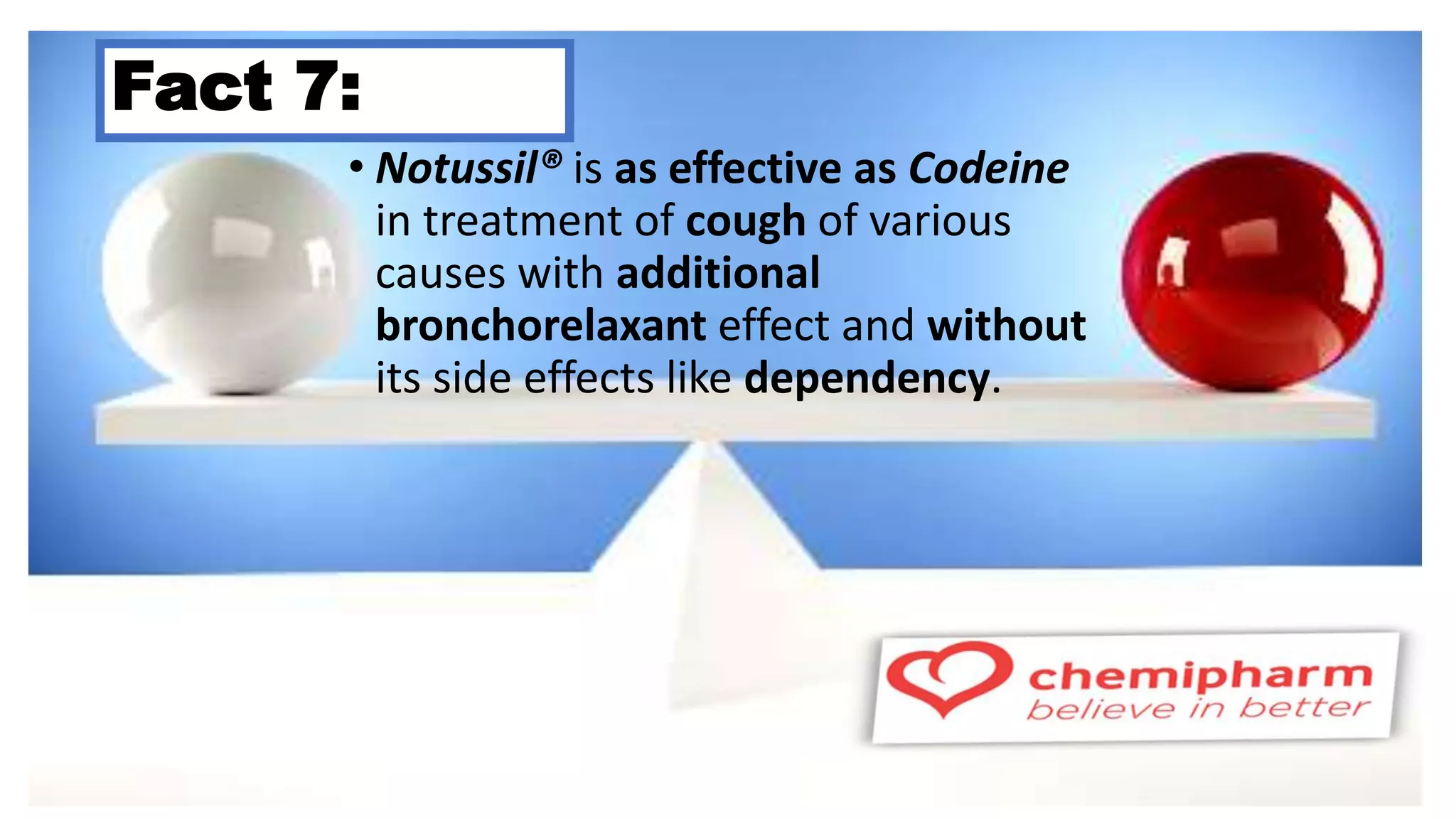 Fact 7:

• Notussil® is as effective as Codeine in treatment of cough of various causes with additional bronchorelaxant effect and without its side effects like dependency.

chemipharm
believe in better